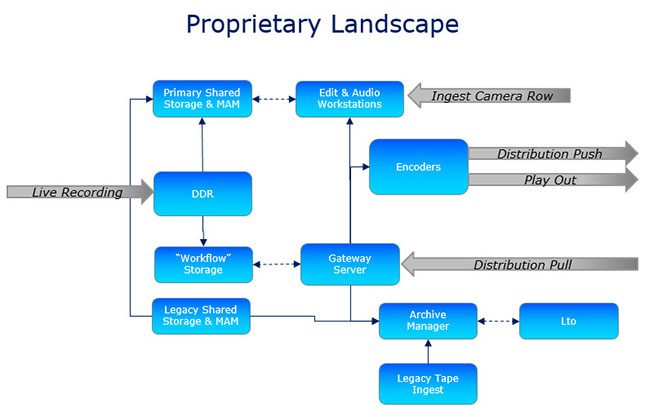 Proprietary Landscape

Primary Shared Storage & MAM

Edit & Audio Workstations

Ingest Camera Row

Encoders

Distribution Push

Play Out

Live Recording

DDR

"Workflow" Storage

Gateway Server

Distribution Pull

Legacy Shared Storage & MAM

Archive Manager

Lto

Legacy Tape Ingest